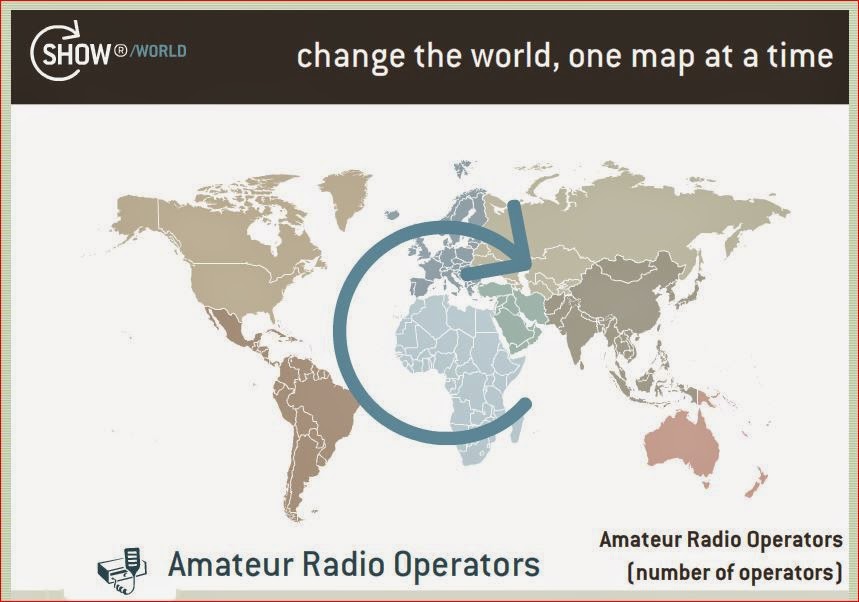 SHOW®/WORLD

change the world, one map at a time

Amateur Radio Operators

Amateur Radio Operators
(number of operators)